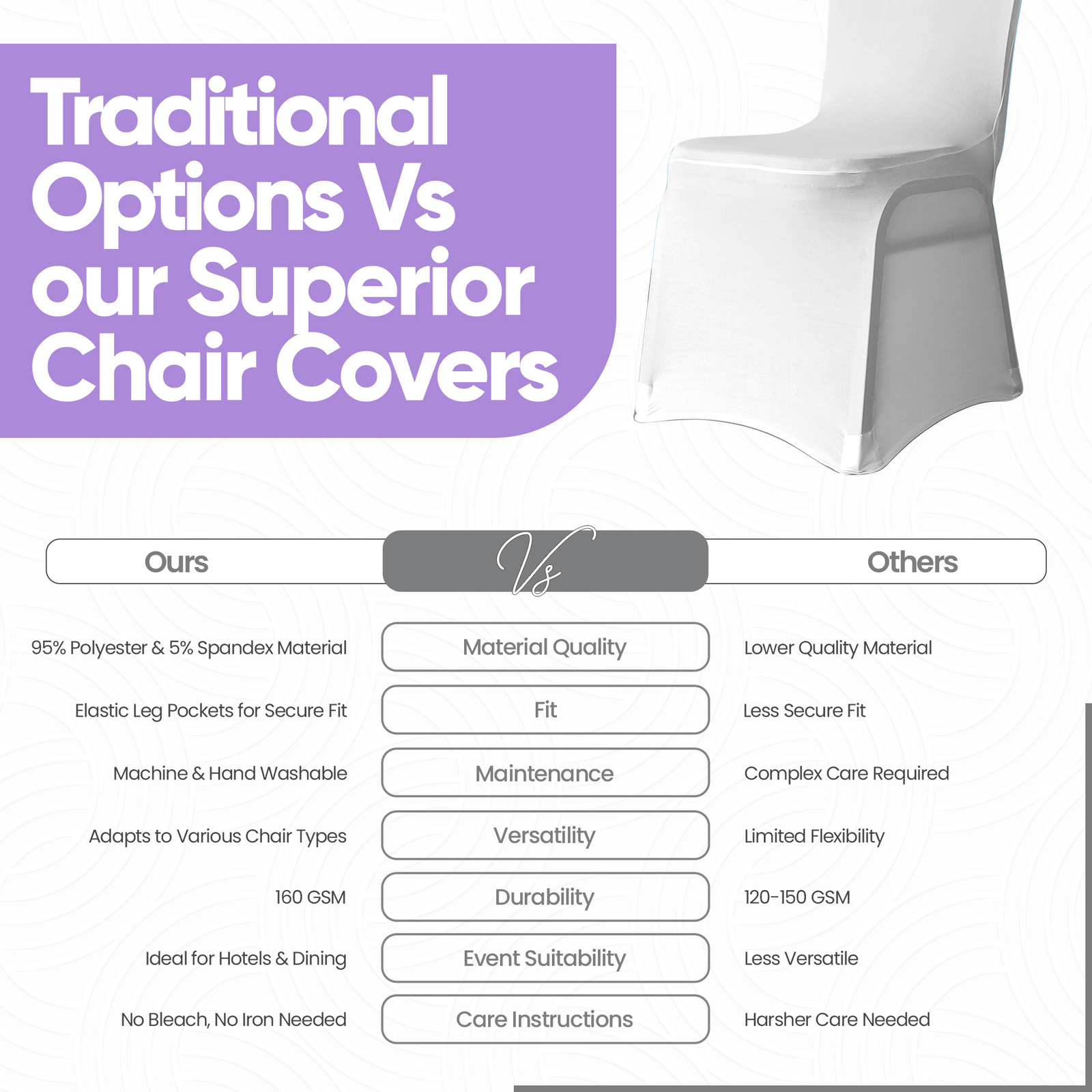 Traditional Options Vs our Superior Chair Covers

| Ours | Vs | Others |
|---|---|---|
| 95% Polyester & 5% Spandex Material | Material Quality | Lower Quality Material |
| Elastic Leg Pockets for Secure Fit | Fit | Less Secure Fit |
| Machine & Hand Washable | Maintenance | Complex Care Required |
| Adapts to Various Chair Types | Versatility | Limited Flexibility |
| 160 GSM | Durability | 120-150 GSM |
| Ideal for Hotels & Dining | Event Suitability | Less Versatile |
| No Bleach, No Iron Needed | Care Instructions | Harsher Care Needed |